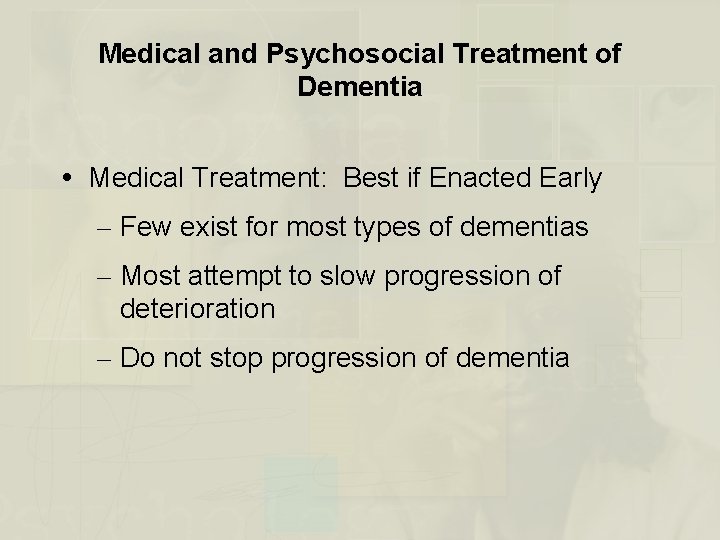 Medical and Psychosocial Treatment of Dementia

• Medical Treatment:  Best if Enacted Early
– Few exist for most types of dementias
– Most attempt to slow progression of deterioration
– Do not stop progression of dementia